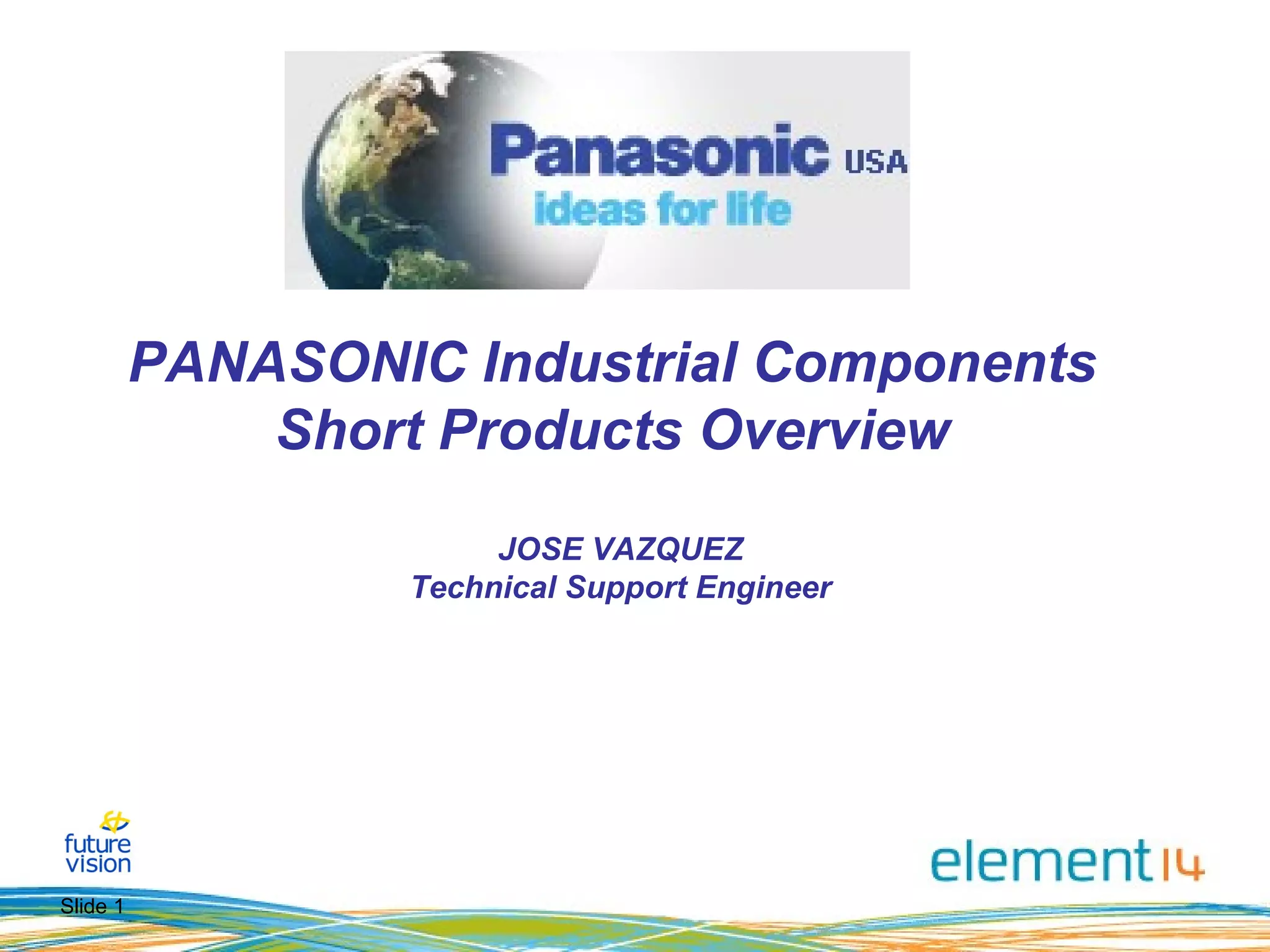 Panasonic USA
ideas for life

PANASONIC Industrial Components
Short Products Overview

JOSE VAZQUEZ
Technical Support Engineer

future vision

element14

Slide 1